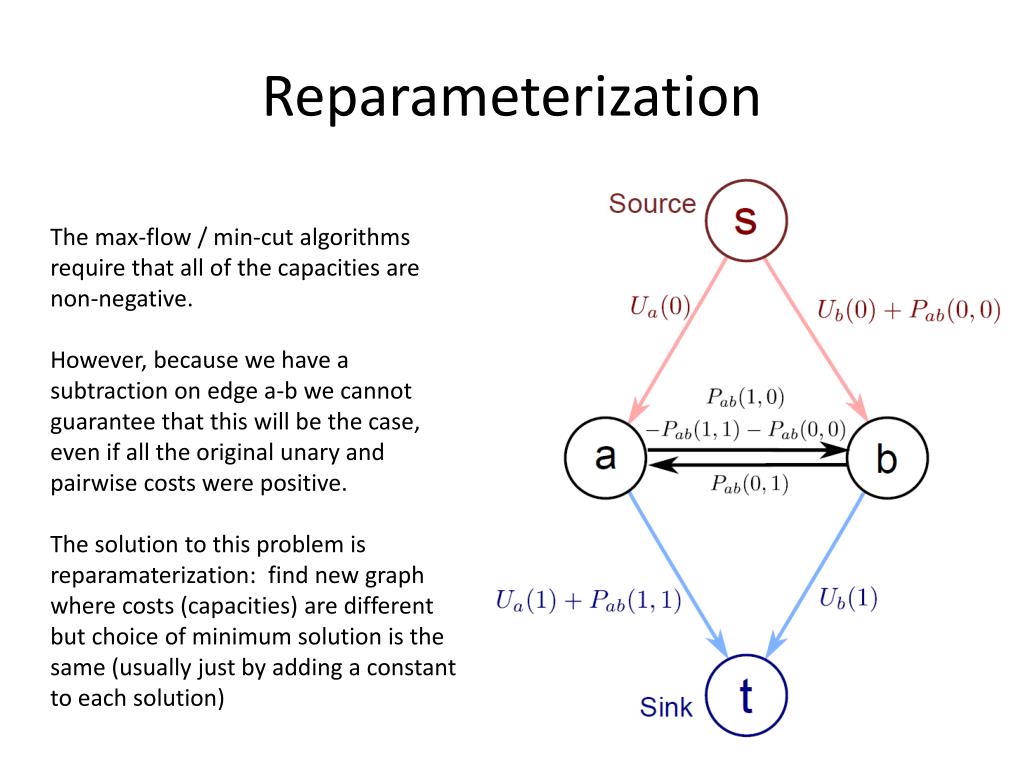 Reparameterization

The max-flow / min-cut algorithms require that all of the capacities are non-negative.

However, because we have a subtraction on edge a-b we cannot guarantee that this will be the case, even if all the original unary and pairwise costs were positive.

The solution to this problem is reparamaterization: find new graph where costs (capacities) are different but choice of minimum solution is the same (usually just by adding a constant to each solution)

Source
s
$U_a(0)$
$U_b(0) + P_{ab}(0,0)$
$P_{ab}(1,0)$
$-P_{ab}(1,1) - P_{ab}(0,0)$
a
b
$P_{ab}(0,1)$
$U_a(1) + P_{ab}(1,1)$
$U_b(1)$
Sink
t